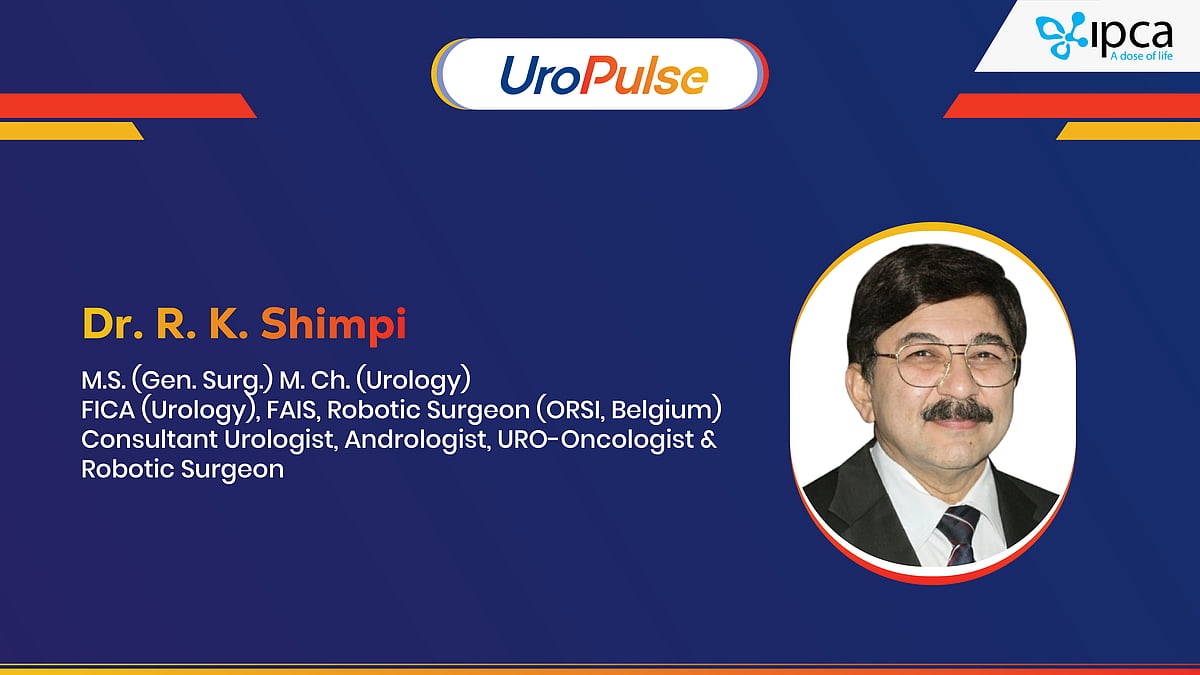 UroPulse

ipca
A dose of life

Dr. R. K. Shimpi

M.S. (Gen. Surg.) M. Ch. (Urology)
FICA (Urology), FAIS, Robotic Surgeon (ORSI, Belgium)
Consultant Urologist, Andrologist, URO-Oncologist & Robotic Surgeon